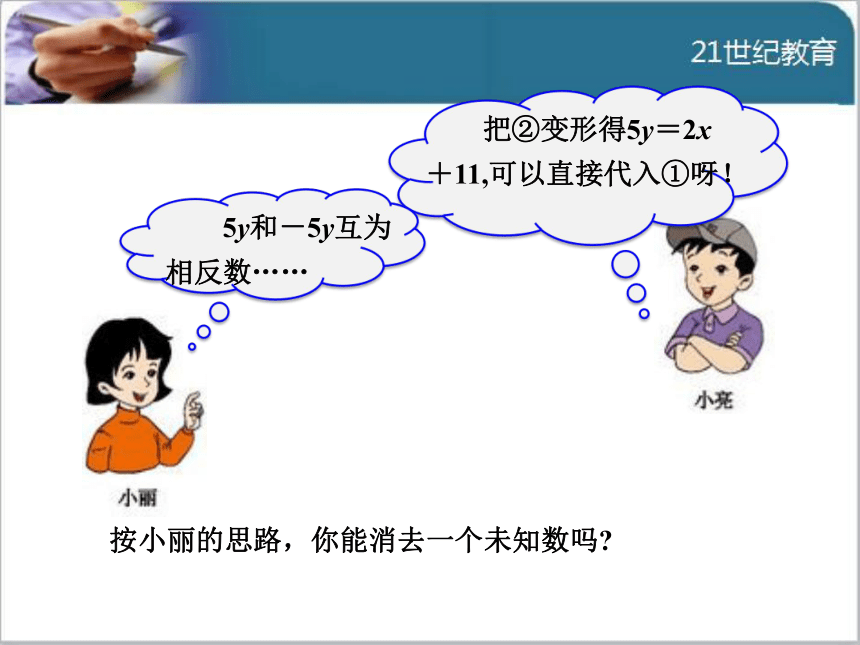 21世纪教育

把②变形得$5y=2x+11$,可以直接代入①呀！

$5y$和$-5y$互为相反数……

小亮

小丽

按小丽的思路，你能消去一个未知数吗?